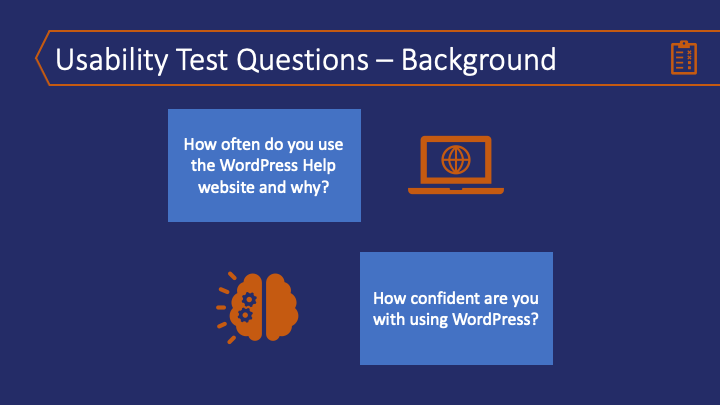 Usability Test Questions – Background

How often do you use the WordPress Help website and why?

How confident are you with using WordPress?